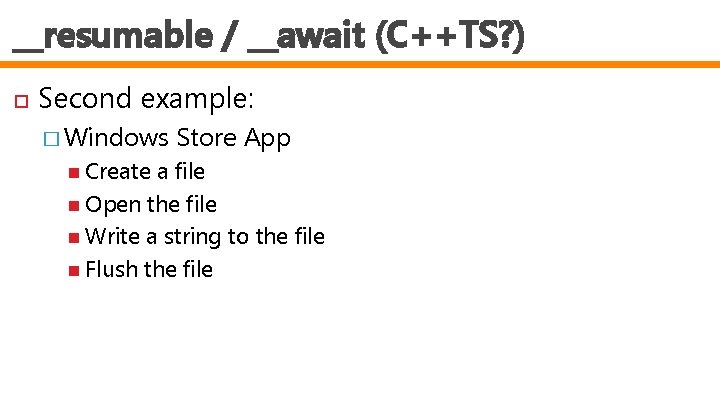 __resumable / __await (C++TS?)

Second example:

Windows Store App

Create a file

Open the file

Write a string to the file

Flush the file